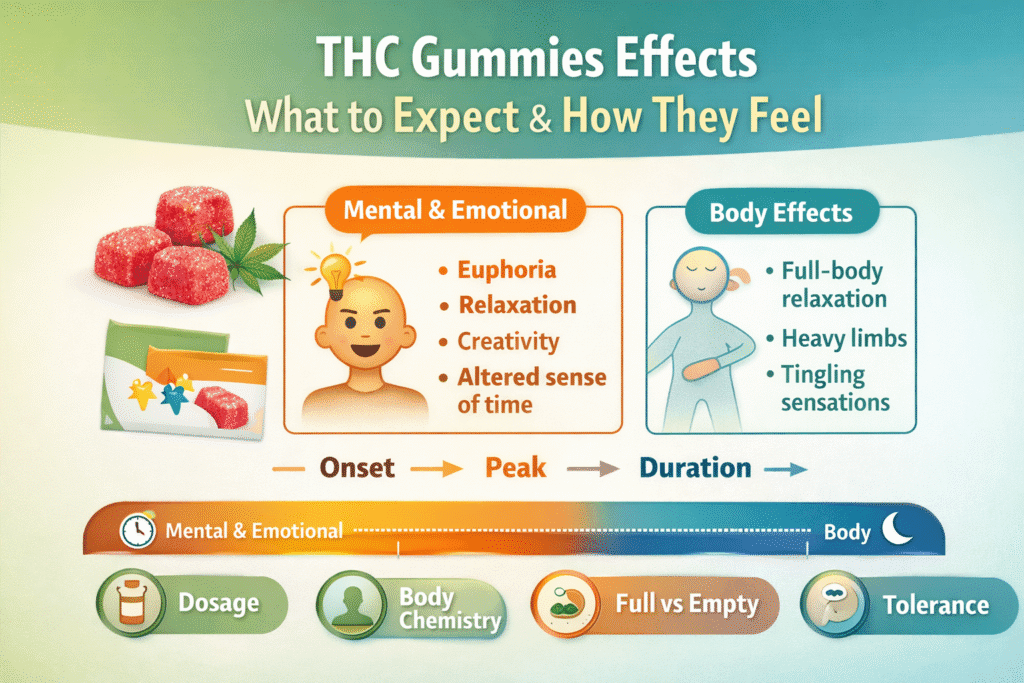 THC Gummies Effects
What to Expect & How They Feel

Mental & Emotional
• Euphoria
• Relaxation
• Creativity
• Altered sense of time

Body Effects
• Full-body relaxation
• Heavy limbs
• Tingling sensations

Onset → Peak → Duration →

Mental & Emotional
Body

Dosage
Body Chemistry
Full vs Empty
Tolerance